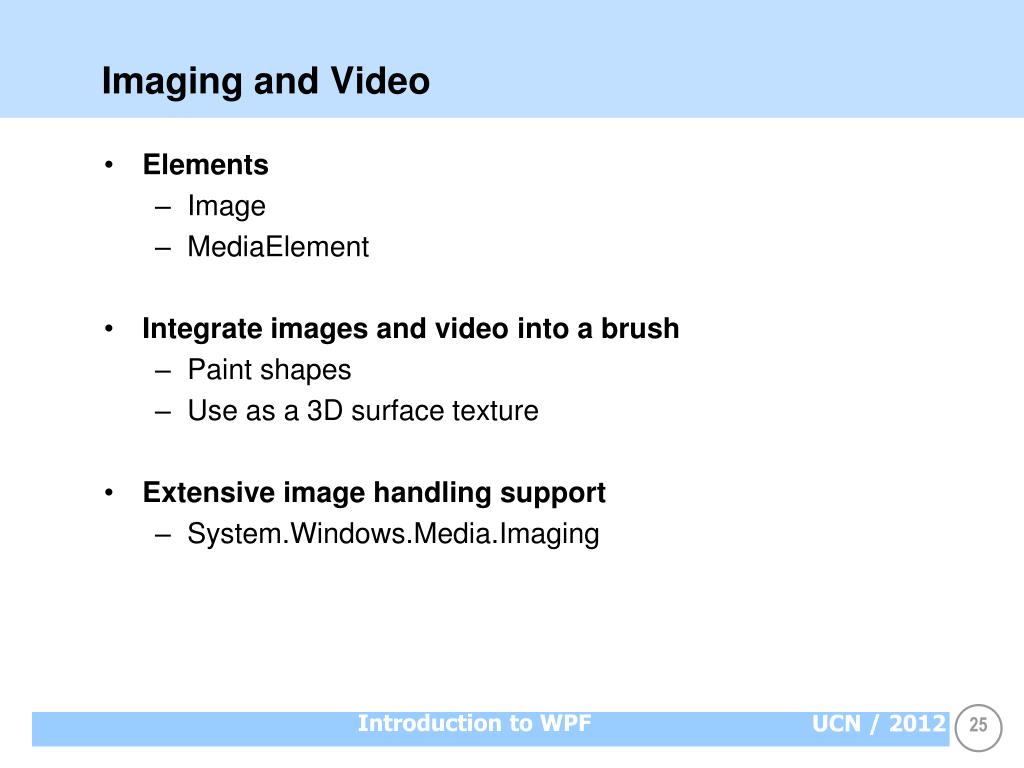 Imaging and Video

• Elements
– Image
– MediaElement

• Integrate images and video into a brush
– Paint shapes
– Use as a 3D surface texture

• Extensive image handling support
– System.Windows.Media.Imaging

Introduction to WPF
UCN / 2012
25